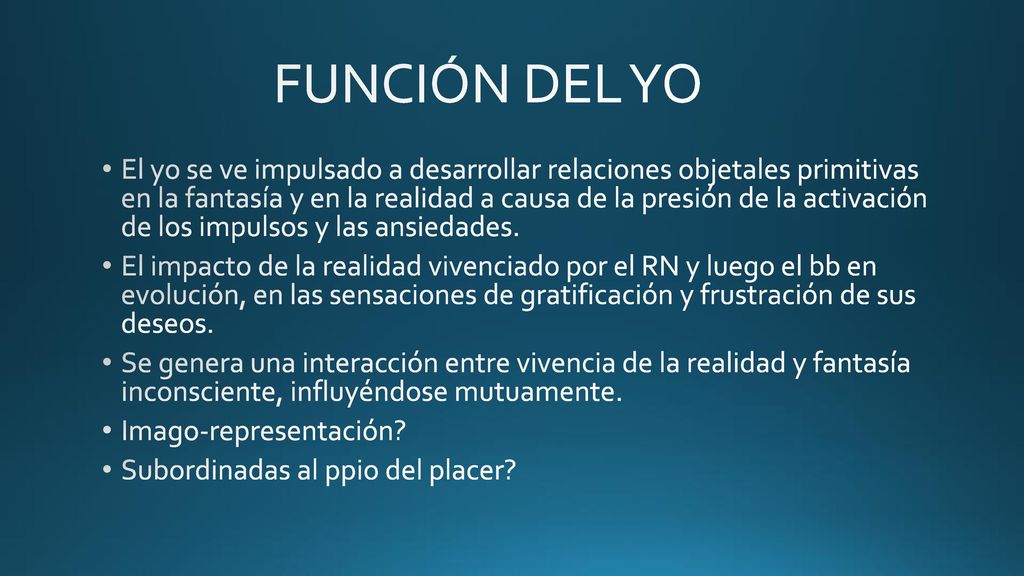 FUNCIÓN DEL YO

• El yo se ve impulsado a desarrollar relaciones objetales primitivas en la fantasía y en la realidad a causa de la presión de la activación de los impulsos y las ansiedades.
• El impacto de la realidad vivenciado por el RN y luego el bb en evolución, en las sensaciones de gratificación y frustración de sus deseos.
• Se genera una interacción entre vivencia de la realidad y fantasía inconsciente, influyéndose mutuamente.
• Imago-representación?
• Subordinadas al ppio del placer?